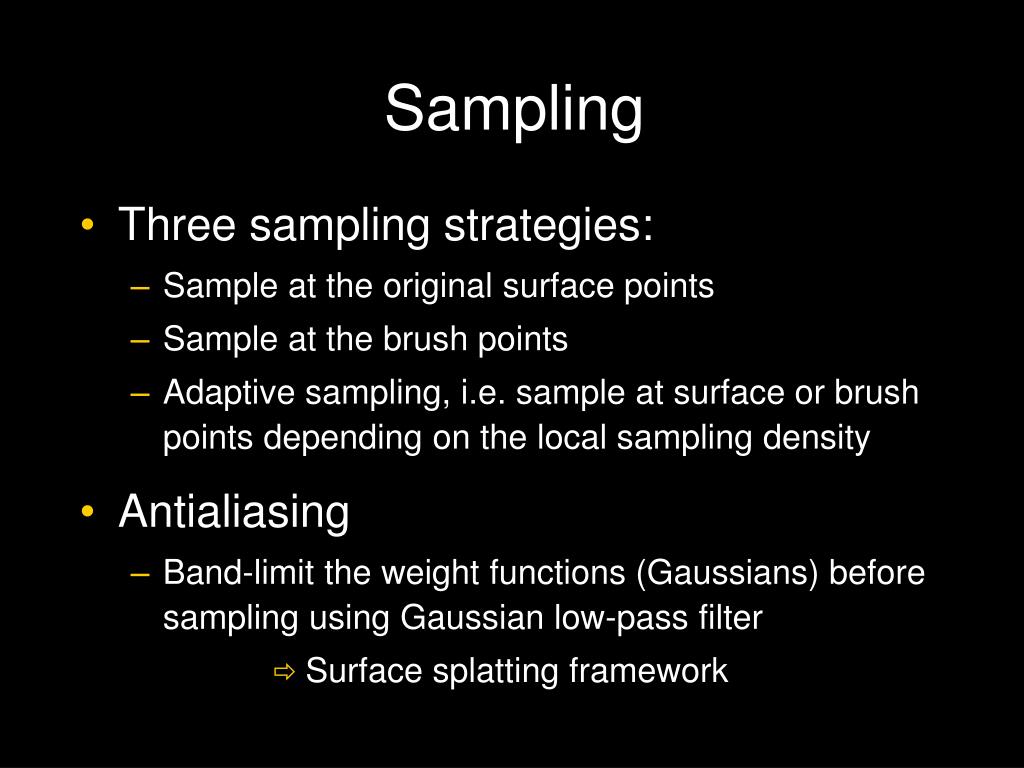 Sampling

• Three sampling strategies:
– Sample at the original surface points
– Sample at the brush points
– Adaptive sampling, i.e. sample at surface or brush points depending on the local sampling density

• Antialiasing
– Band-limit the weight functions (Gaussians) before sampling using Gaussian low-pass filter

⇨ Surface splatting framework